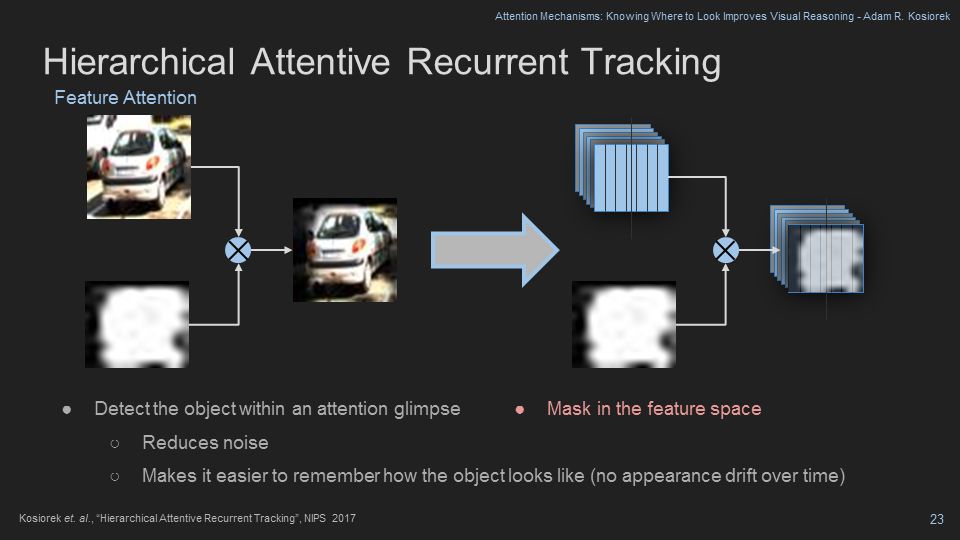 Attention Mechanisms: Knowing Where to Look Improves Visual Reasoning - Adam R. Kosiorek

Hierarchical Attentive Recurrent Tracking

Feature Attention

● Detect the object within an attention glimpse

○ Reduces noise

○ Makes it easier to remember how the object looks like (no appearance drift over time)

● Mask in the feature space

Kosiorek et. al., "Hierarchical Attentive Recurrent Tracking", NIPS 2017

23